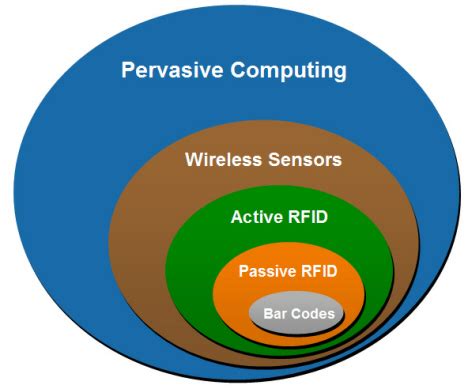 Pervasive Computing

Wireless Sensors

Active RFID

Passive RFID

Bar Codes